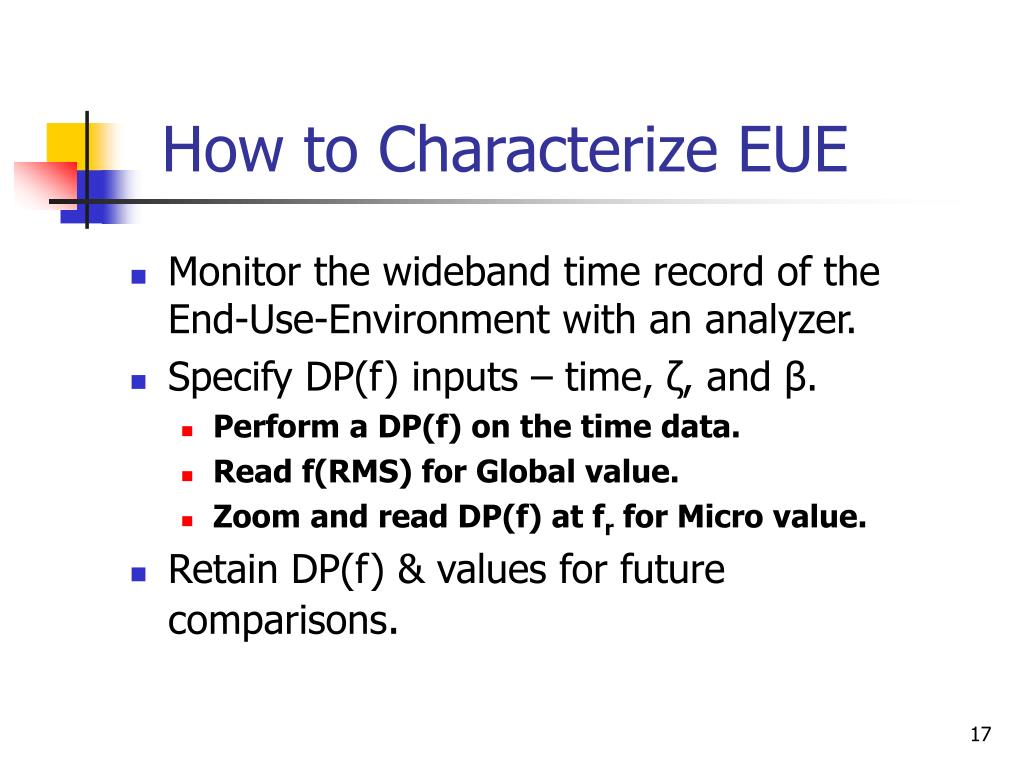 How to Characterize EUE

- Monitor the wideband time record of the End-Use-Environment with an analyzer.
- Specify DP(f) inputs – time, ζ, and β.
  - Perform a DP(f) on the time data.
  - Read f(RMS) for Global value.
  - Zoom and read DP(f) at $f_r$ for Micro value.
- Retain DP(f) & values for future comparisons.

17